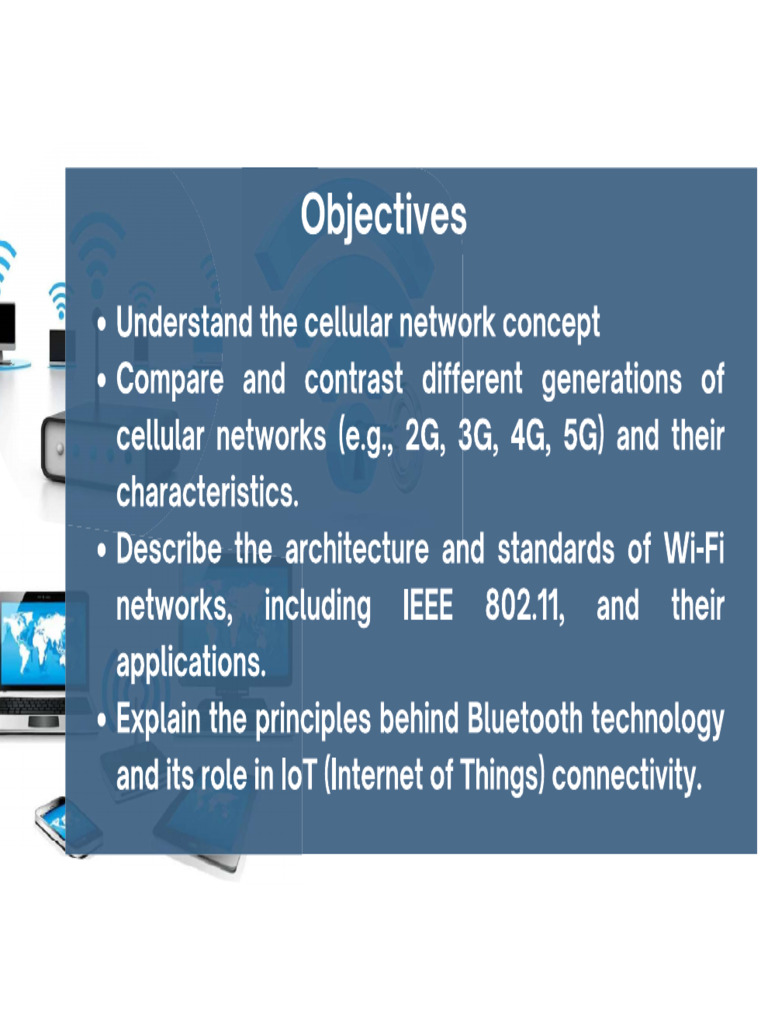 Objectives

• Understand the cellular network concept
• Compare and contrast different generations of cellular networks (e.g., 2G, 3G, 4G, 5G) and their characteristics.
• Describe the architecture and standards of Wi-Fi networks, including IEEE 802.11, and their applications.
• Explain the principles behind Bluetooth technology and its role in IoT (Internet of Things) connectivity.